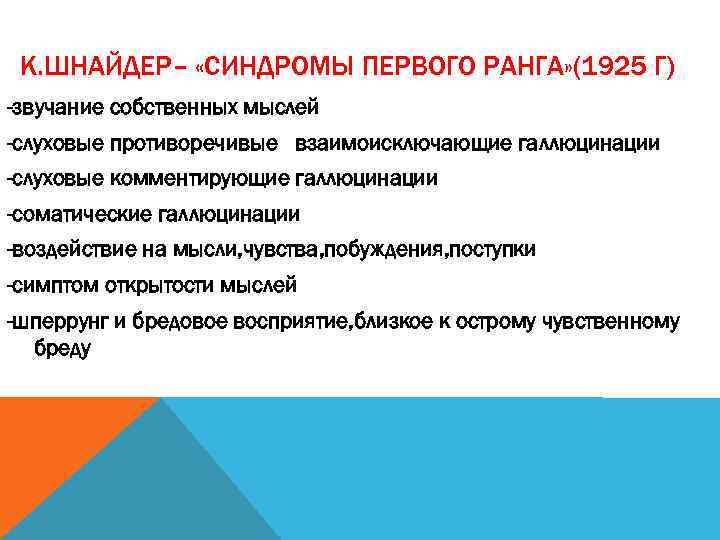 К.ШНАЙДЕР– «СИНДРОМЫ ПЕРВОГО РАНГА»(1925 Г)

-звучание собственных мыслей

-слуховые противоречивые взаимоисключающие галлюцинации

-слуховые комментирующие галлюцинации

-соматические галлюцинации

-воздействие на мысли,чувства,побуждения,поступки

-симптом открытости мыслей

-шперрунг и бредовое восприятие,близкое к острому чувственному бреду